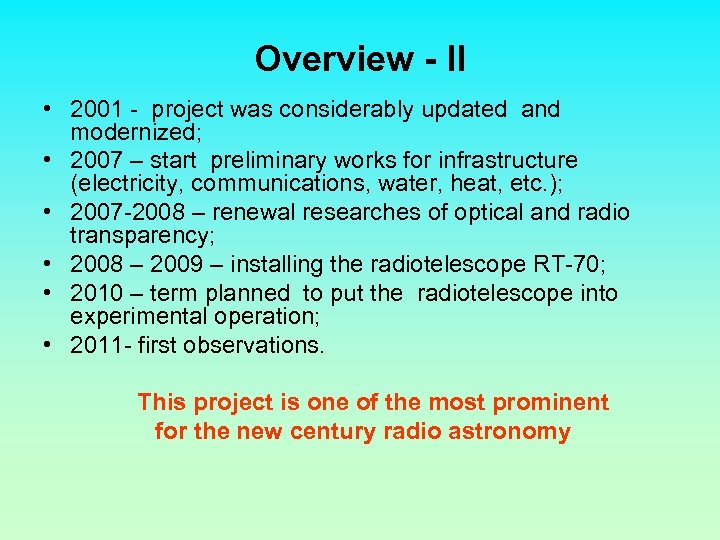 Overview - II

• 2001 - project was considerably updated and modernized;
• 2007 – start preliminary works for infrastructure (electricity, communications, water, heat, etc.);
• 2007-2008 – renewal researches of optical and radio transparency;
• 2008 – 2009 – installing the radiotelescope RT-70;
• 2010 – term planned to put the radiotelescope into experimental operation;
• 2011- first observations.

This project is one of the most prominent for the new century radio astronomy